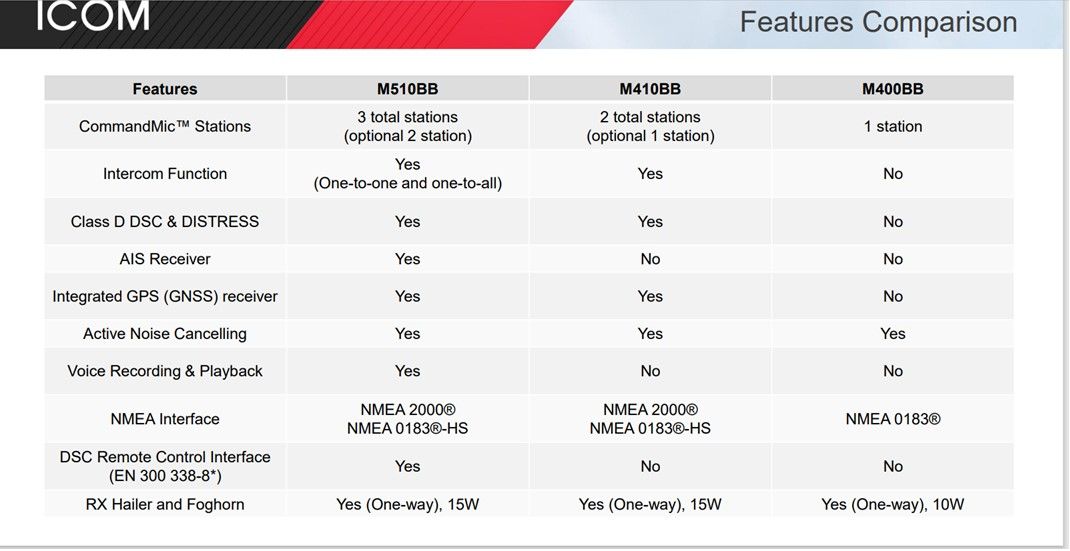 ICOM

Features Comparison

| Features | M510BB | M410BB | M400BB |
|---|---|---|---|
| CommandMic™ Stations | 3 total stations (optional 2 station) | 2 total stations (optional 1 station) | 1 station |
| Intercom Function | Yes (One-to-one and one-to-all) | Yes | No |
| Class D DSC & DISTRESS | Yes | Yes | No |
| AIS Receiver | Yes | No | No |
| Integrated GPS (GNSS) receiver | Yes | Yes | No |
| Active Noise Cancelling | Yes | Yes | Yes |
| Voice Recording & Playback | Yes | No | No |
| NMEA Interface | NMEA 2000® NMEA 0183®-HS | NMEA 2000® NMEA 0183®-HS | NMEA 0183® |
| DSC Remote Control Interface (EN 300 338-8*) | Yes | No | No |
| RX Hailer and Foghorn | Yes (One-way), 15W | Yes (One-way), 15W | Yes (One-way), 10W |